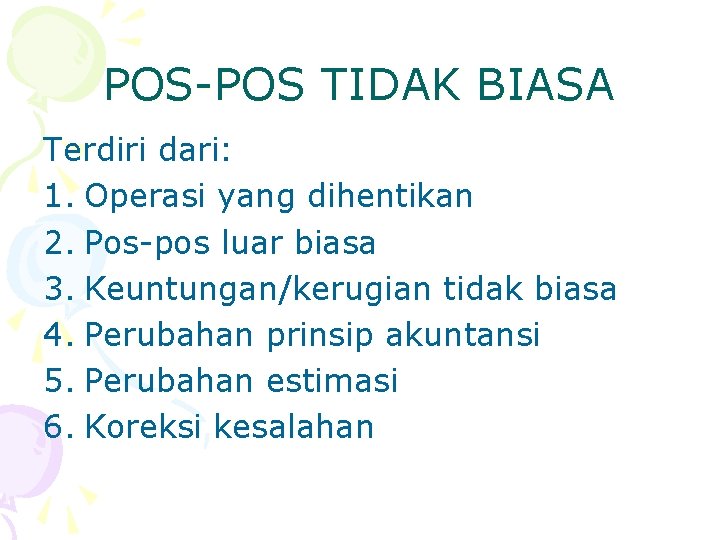 POS-POS TIDAK BIASA

Terdiri dari:
1. Operasi yang dihentikan
2. Pos-pos luar biasa
3. Keuntungan/kerugian tidak biasa
4. Perubahan prinsip akuntansi
5. Perubahan estimasi
6. Koreksi kesalahan